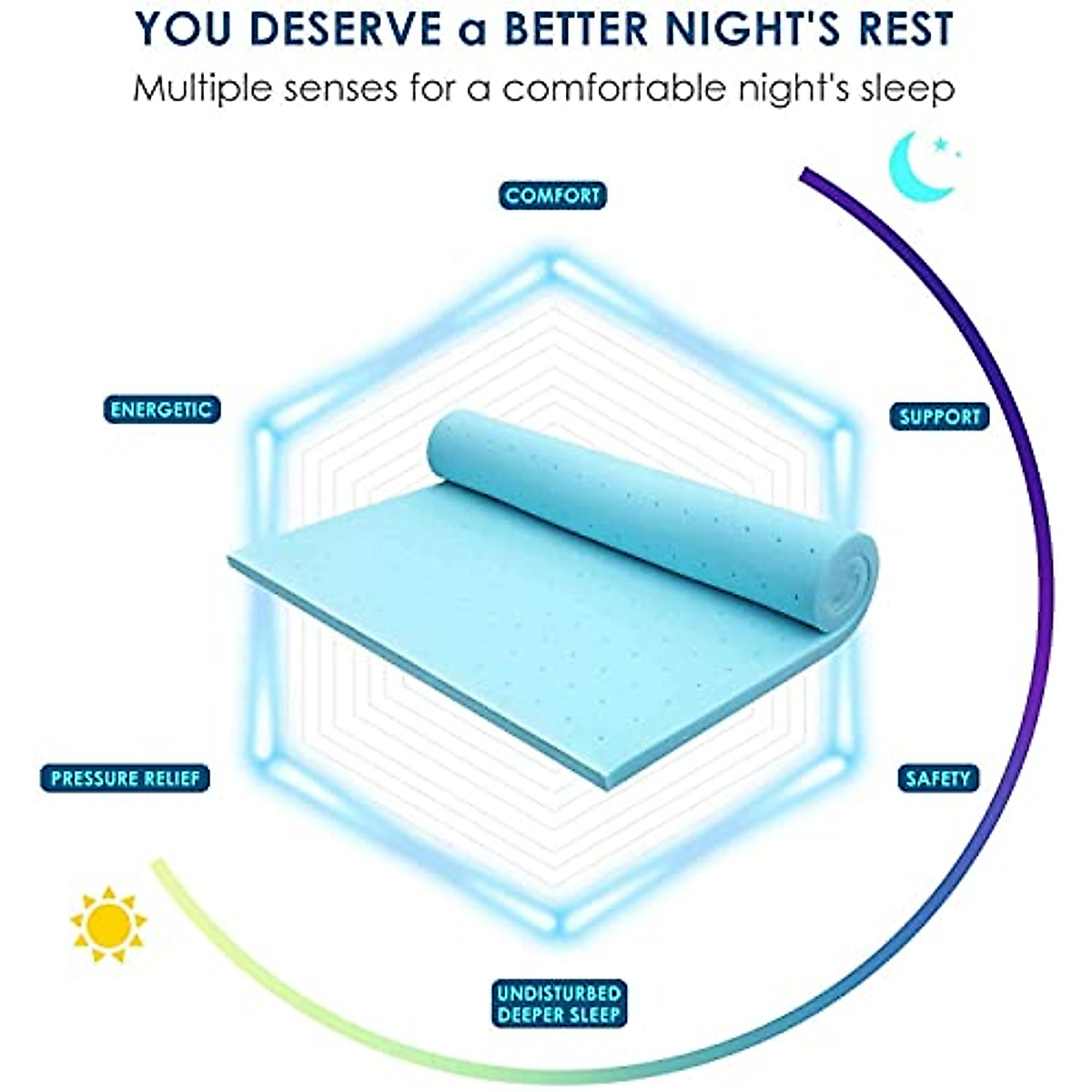 YOU DESERVE a BETTER NIGHT'S REST
Multiple senses for a comfortable night's sleep

COMFORT

ENERGETIC

SUPPORT

PRESSURE RELIEF

SAFETY

UNDISTURBED DEEPER SLEEP